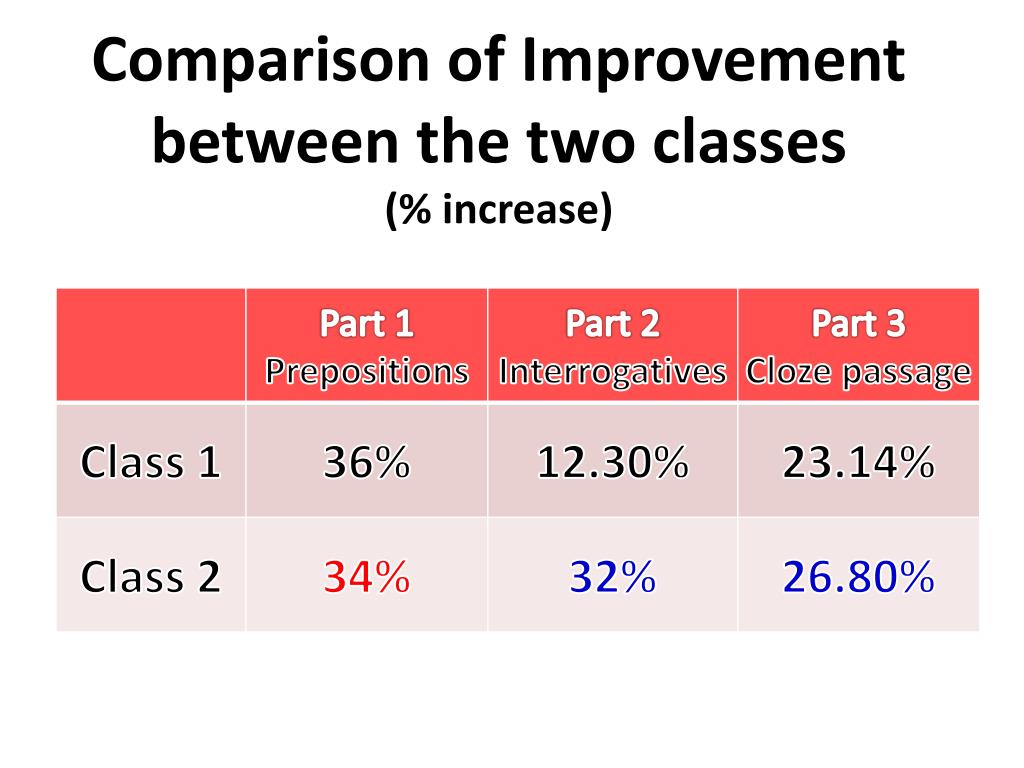 Comparison of Improvement between the two classes
(% increase)

| | Part 1 Prepositions | Part 2 Interrogatives | Part 3 Cloze passage |
|---|---|---|---|
| Class 1 | 36% | 12.30% | 23.14% |
| Class 2 | 34% | 32% | 26.80% |